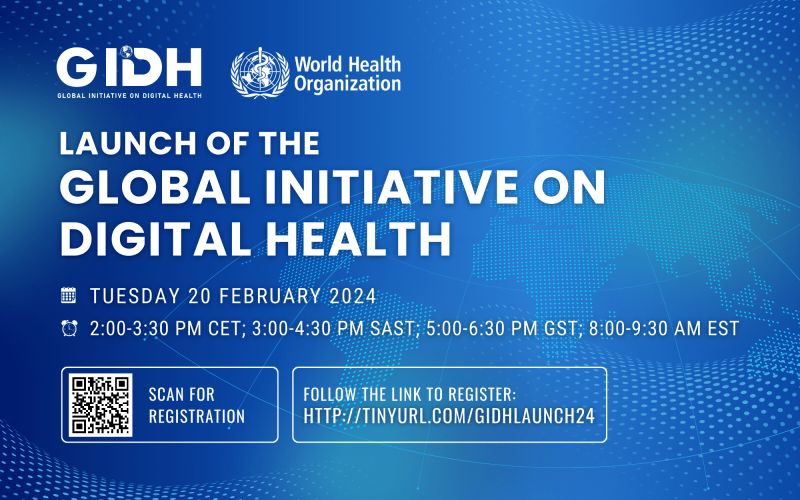 GIDH
GLOBAL INITIATIVE ON DIGITAL HEALTH

World Health Organization

LAUNCH OF THE
GLOBAL INITIATIVE ON DIGITAL HEALTH

TUESDAY 20 FEBRUARY 2024

2:00-3:30 PM CET; 3:00-4:30 PM SAST; 5:00-6:30 PM GST; 8:00-9:30 AM EST

SCAN FOR REGISTRATION

FOLLOW THE LINK TO REGISTER:
HTTP://TINYURL.COM/GIDHLAUNCH24